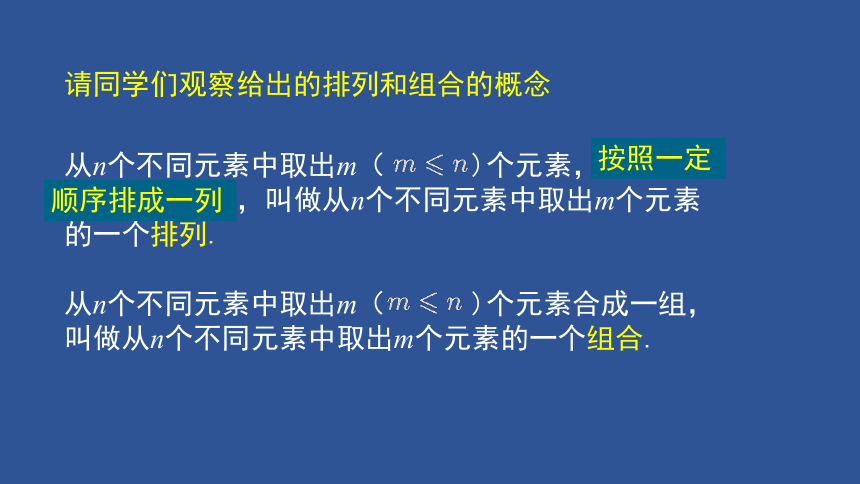 请同学们观察给出的排列和组合的概念

从$n$个不同元素中取出$m$（$m \leqslant n$）个元素，按照一定顺序排成一列，叫做从$n$个不同元素中取出$m$个元素的一个排列.

从$n$个不同元素中取出$m$（$m \leqslant n$）个元素合成一组，叫做从$n$个不同元素中取出$m$个元素的一个组合.